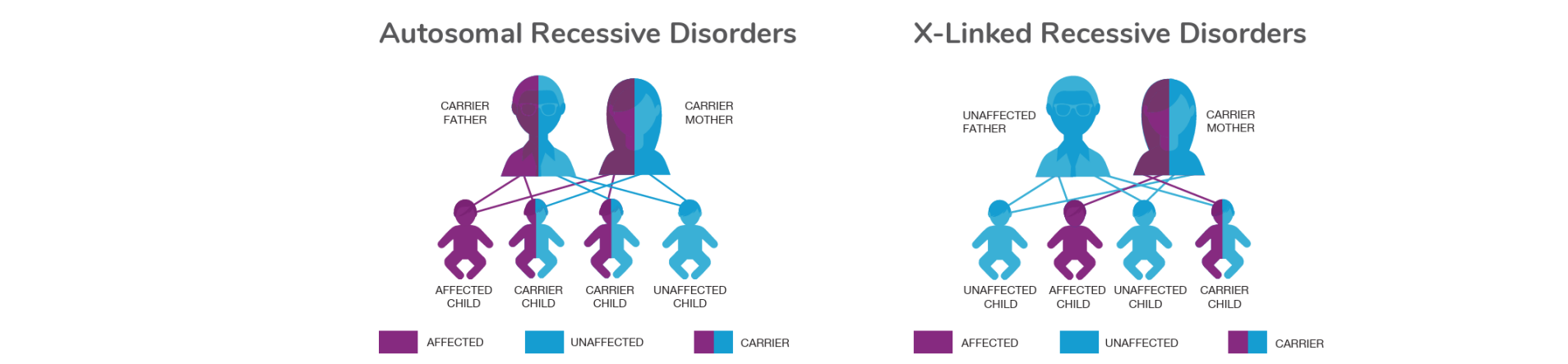 Autosomal Recessive Disorders

CARRIER FATHER

CARRIER MOTHER

AFFECTED CHILD

CARRIER CHILD

CARRIER CHILD

UNAFFECTED CHILD

AFFECTED

UNAFFECTED

CARRIER

X-Linked Recessive Disorders

UNAFFECTED FATHER

CARRIER MOTHER

UNAFFECTED CHILD

AFFECTED CHILD

UNAFFECTED CHILD

CARRIER CHILD

AFFECTED

UNAFFECTED

CARRIER